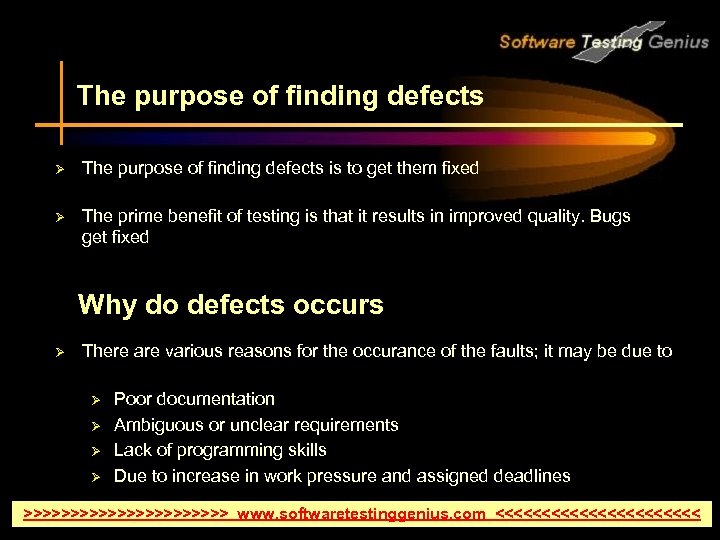 Software Testing Genius

The purpose of finding defects

➢ The purpose of finding defects is to get them fixed

➢ The prime benefit of testing is that it results in improved quality. Bugs get fixed

Why do defects occurs

➢ There are various reasons for the occurance of the faults; it may be due to

➢ Poor documentation
➢ Ambiguous or unclear requirements
➢ Lack of programming skills
➢ Due to increase in work pressure and assigned deadlines

>>>>>>>>>>>>>>>>>>>>>> www.softwaretestinggenius.com <<<<<<<<<<<<<<<<<<<<<<